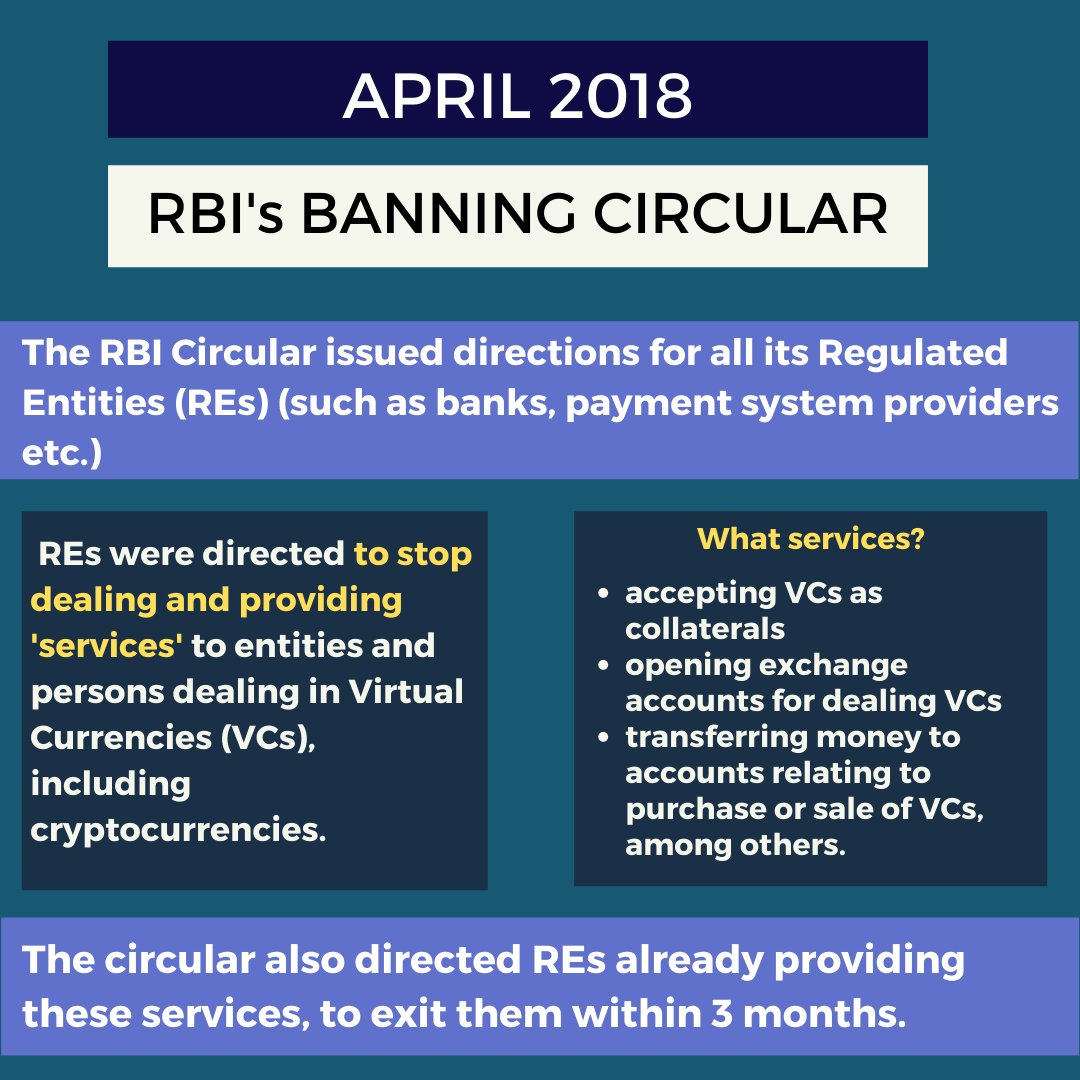 APRIL 2018

RBI's BANNING CIRCULAR

The RBI Circular issued directions for all its Regulated Entities (REs) (such as banks, payment system providers etc.)

REs were directed to stop dealing and providing 'services' to entities and persons dealing in Virtual Currencies (VCs), including cryptocurrencies.

What services?

- accepting VCs as collaterals
- opening exchange accounts for dealing VCs
- transferring money to accounts relating to purchase or sale of VCs, among others.

The circular also directed REs already providing these services, to exit them within 3 months.